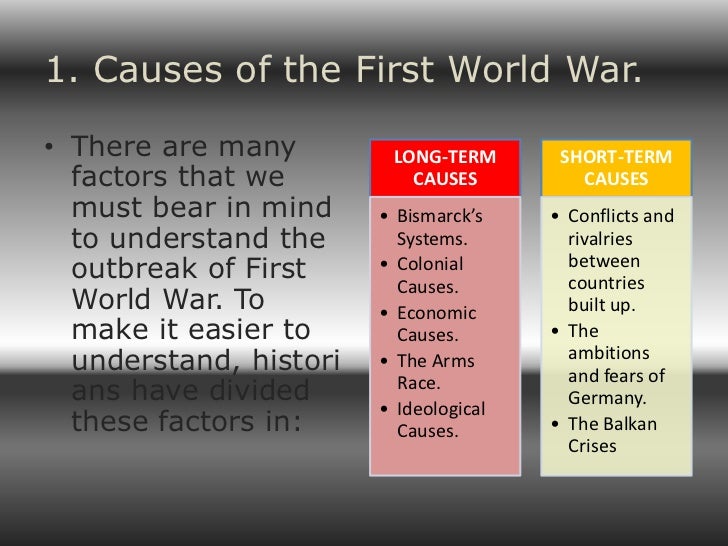 1. Causes of the First World War.

• There are many factors that we must bear in mind to understand the outbreak of First World War. To make it easier to understand, histori ans have divided these factors in:

LONG-TERM CAUSES

• Bismarck's Systems.
• Colonial Causes.
• Economic Causes.
• The Arms Race.
• Ideological Causes.

SHORT-TERM CAUSES

• Conflicts and rivalries between countries built up.
• The ambitions and fears of Germany.
• The Balkan Crises